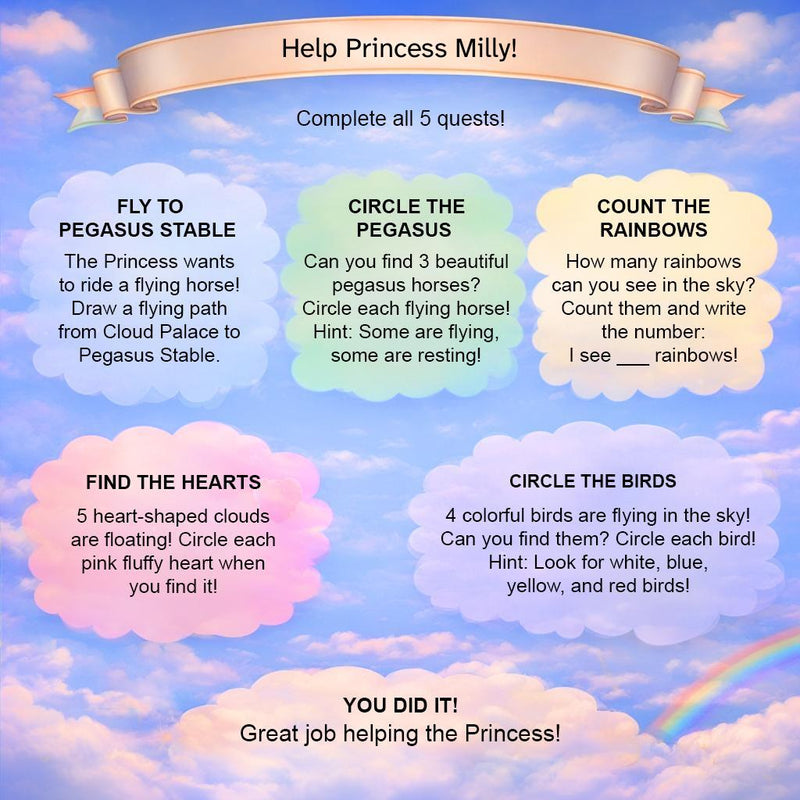 Help Princess Milly!

Complete all 5 quests!

FLY TO PEGASUS STABLE

The Princess wants to ride a flying horse! Draw a flying path from Cloud Palace to Pegasus Stable.

CIRCLE THE PEGASUS

Can you find 3 beautiful pegasus horses? Circle each flying horse! Hint: Some are flying, some are resting!

COUNT THE RAINBOWS

How many rainbows can you see in the sky? Count them and write the number: I see ___ rainbows!

FIND THE HEARTS

5 heart-shaped clouds are floating! Circle each pink fluffy heart when you find it!

CIRCLE THE BIRDS

4 colorful birds are flying in the sky! Can you find them? Circle each bird! Hint: Look for white, blue, yellow, and red birds!

YOU DID IT!
Great job helping the Princess!